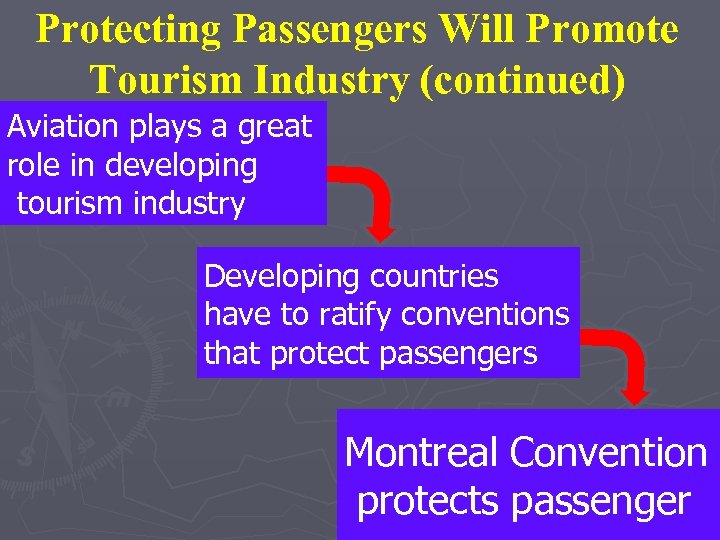 Protecting Passengers Will Promote Tourism Industry (continued)

Aviation plays a great role in developing tourism industry

Developing countries have to ratify conventions that protect passengers

Montreal Convention protects passenger